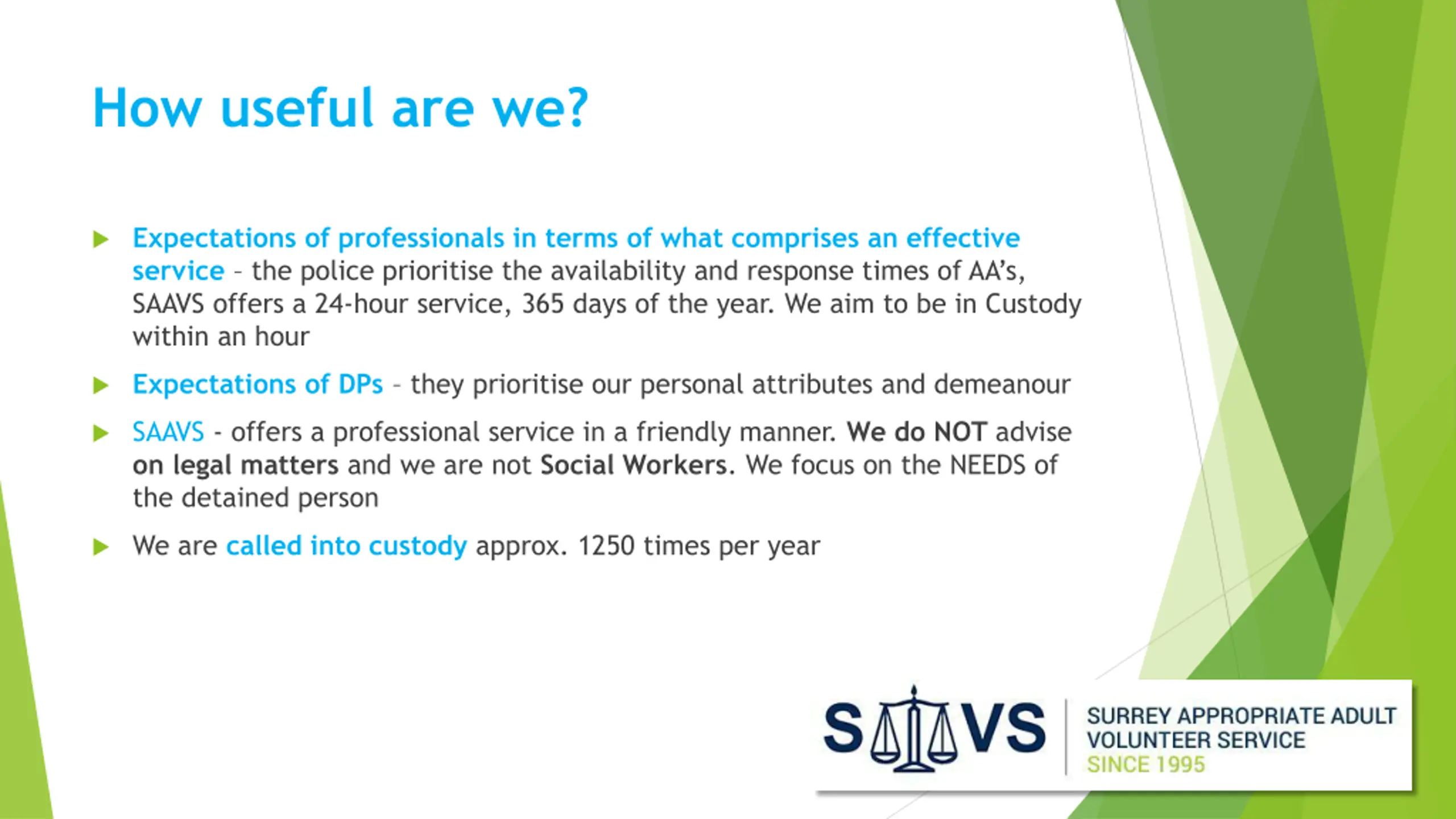 How useful are we?

Expectations of professionals in terms of what comprises an effective service – the police prioritise the availability and response times of AA's, SAAVS offers a 24-hour service, 365 days of the year. We aim to be in Custody within an hour

Expectations of DPs – they prioritise our personal attributes and demeanour

SAAVS - offers a professional service in a friendly manner. We do NOT advise on legal matters and we are not Social Workers. We focus on the NEEDS of the detained person

We are called into custody approx. 1250 times per year

SAAVS
SURREY APPROPRIATE ADULT VOLUNTEER SERVICE
SINCE 1995